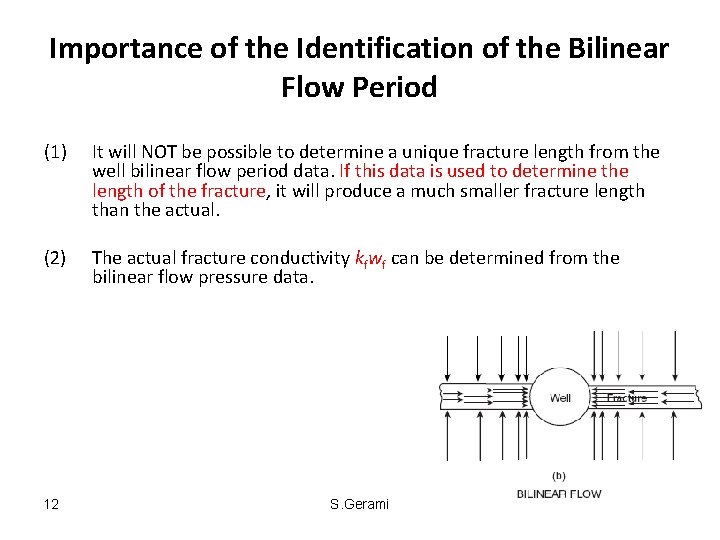 Importance of the Identification of the Bilinear Flow Period

(1) It will NOT be possible to determine a unique fracture length from the well bilinear flow period data. If this data is used to determine the length of the fracture, it will produce a much smaller fracture length than the actual.

(2) The actual fracture conductivity $k_f w_f$ can be determined from the bilinear flow pressure data.

Well

Fracture

(b)

BILINEAR FLOW

12

S.Gerami